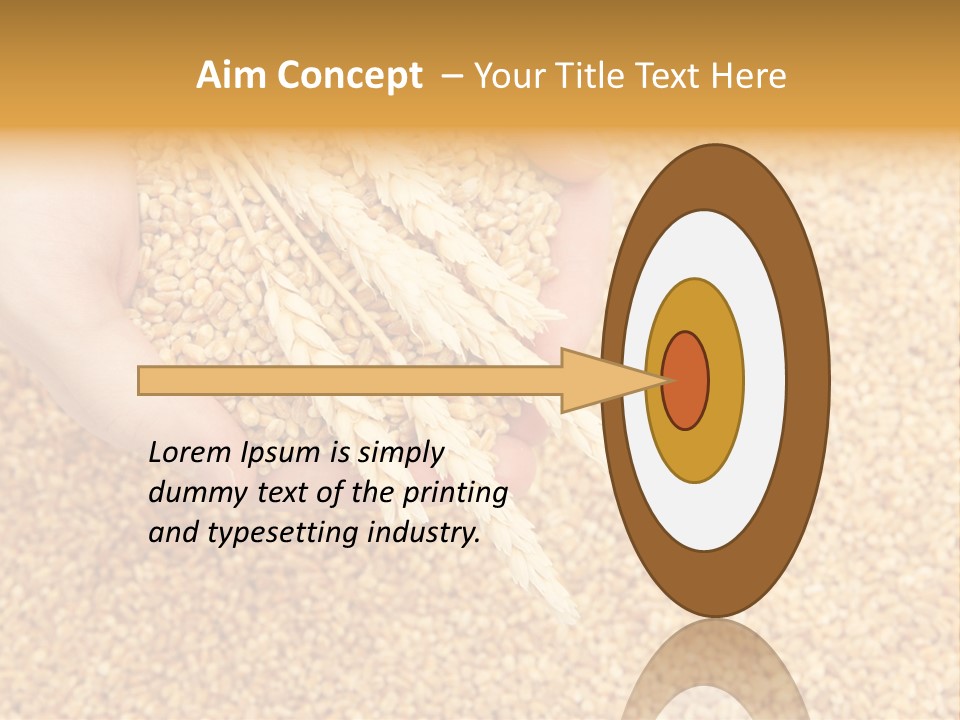 Aim Concept – Your Title Text Here

Lorem Ipsum is simply dummy text of the printing and typesetting industry.